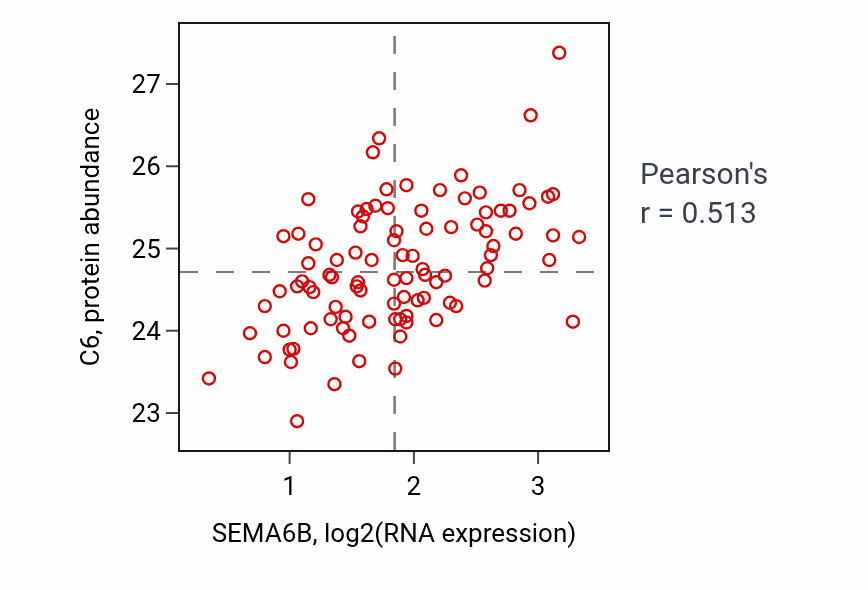 C6, protein abundance

27
26
25
24
23

1
2
3

SEMA6B, log2(RNA expression)

Pearson's
r = 0.513